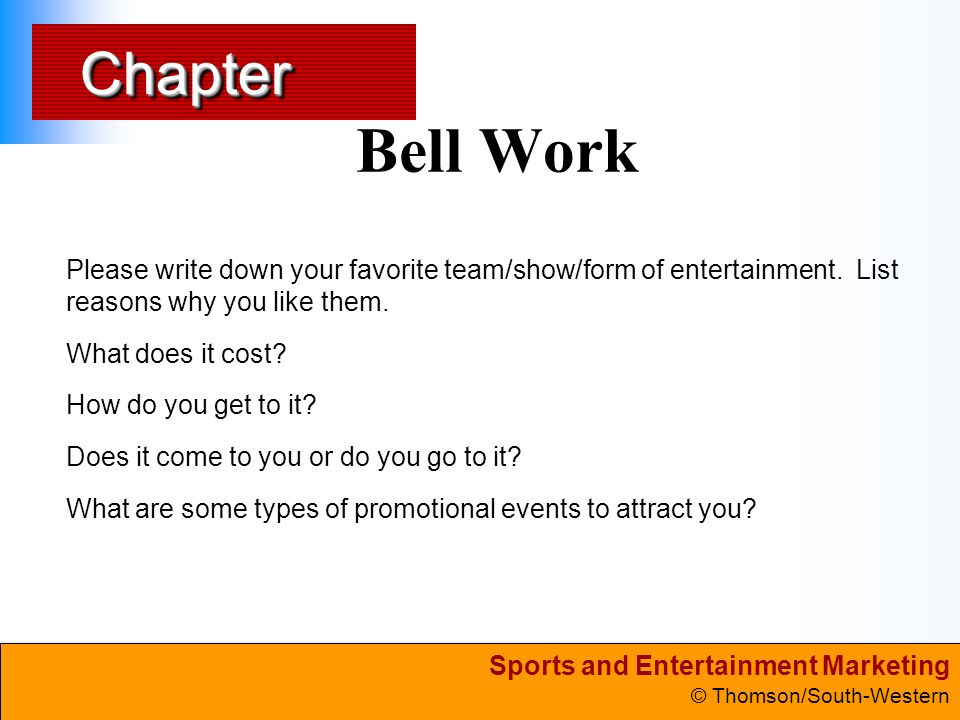 Chapter

Bell Work

Please write down your favorite team/show/form of entertainment. List reasons why you like them.

What does it cost?

How do you get to it?

Does it come to you or do you go to it?

What are some types of promotional events to attract you?

Sports and Entertainment Marketing
© Thomson/South-Western